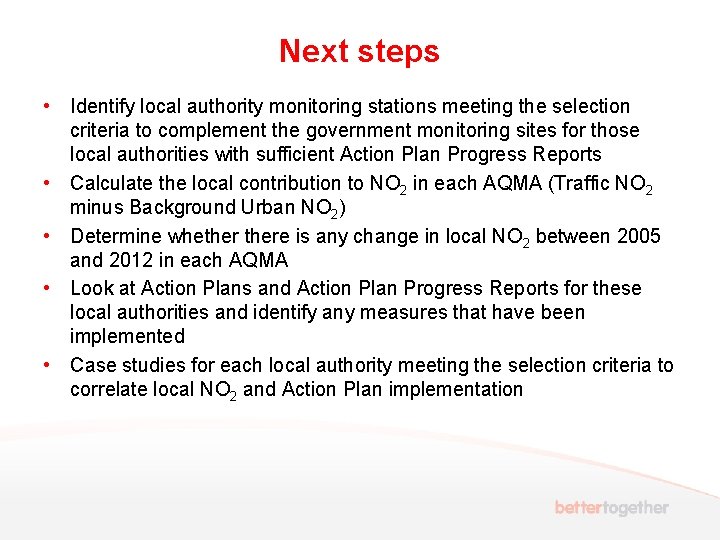 Next steps

• Identify local authority monitoring stations meeting the selection criteria to complement the government monitoring sites for those local authorities with sufficient Action Plan Progress Reports

• Calculate the local contribution to $NO_2$ in each AQMA (Traffic $NO_2$ minus Background Urban $NO_2$)

• Determine whether there is any change in local $NO_2$ between 2005 and 2012 in each AQMA

• Look at Action Plans and Action Plan Progress Reports for these local authorities and identify any measures that have been implemented

• Case studies for each local authority meeting the selection criteria to correlate local $NO_2$ and Action Plan implementation

bettertogether